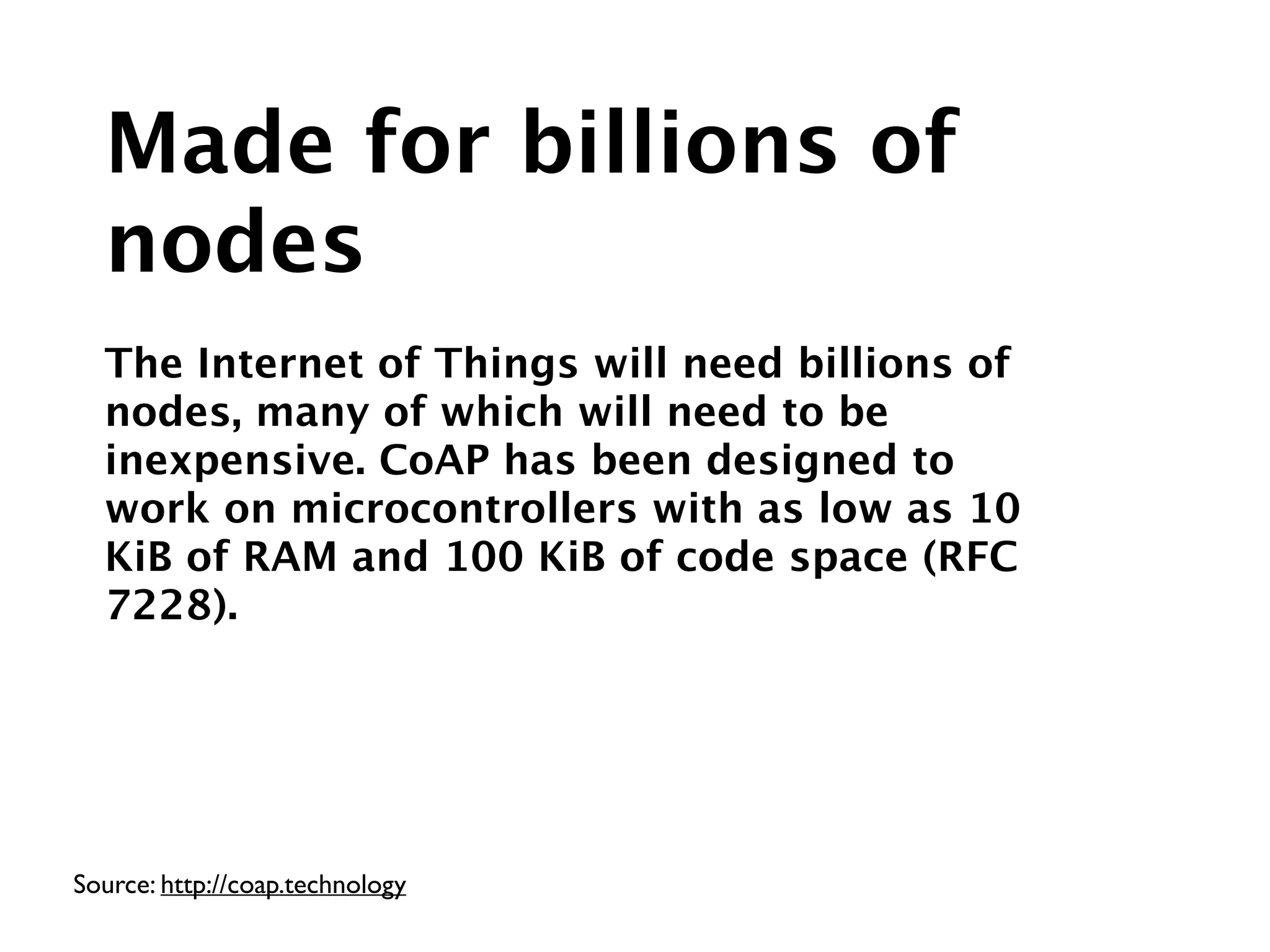 Made for billions of nodes

The Internet of Things will need billions of nodes, many of which will need to be inexpensive. CoAP has been designed to work on microcontrollers with as low as 10 KiB of RAM and 100 KiB of code space (RFC 7228).

Source: http://coap.technology